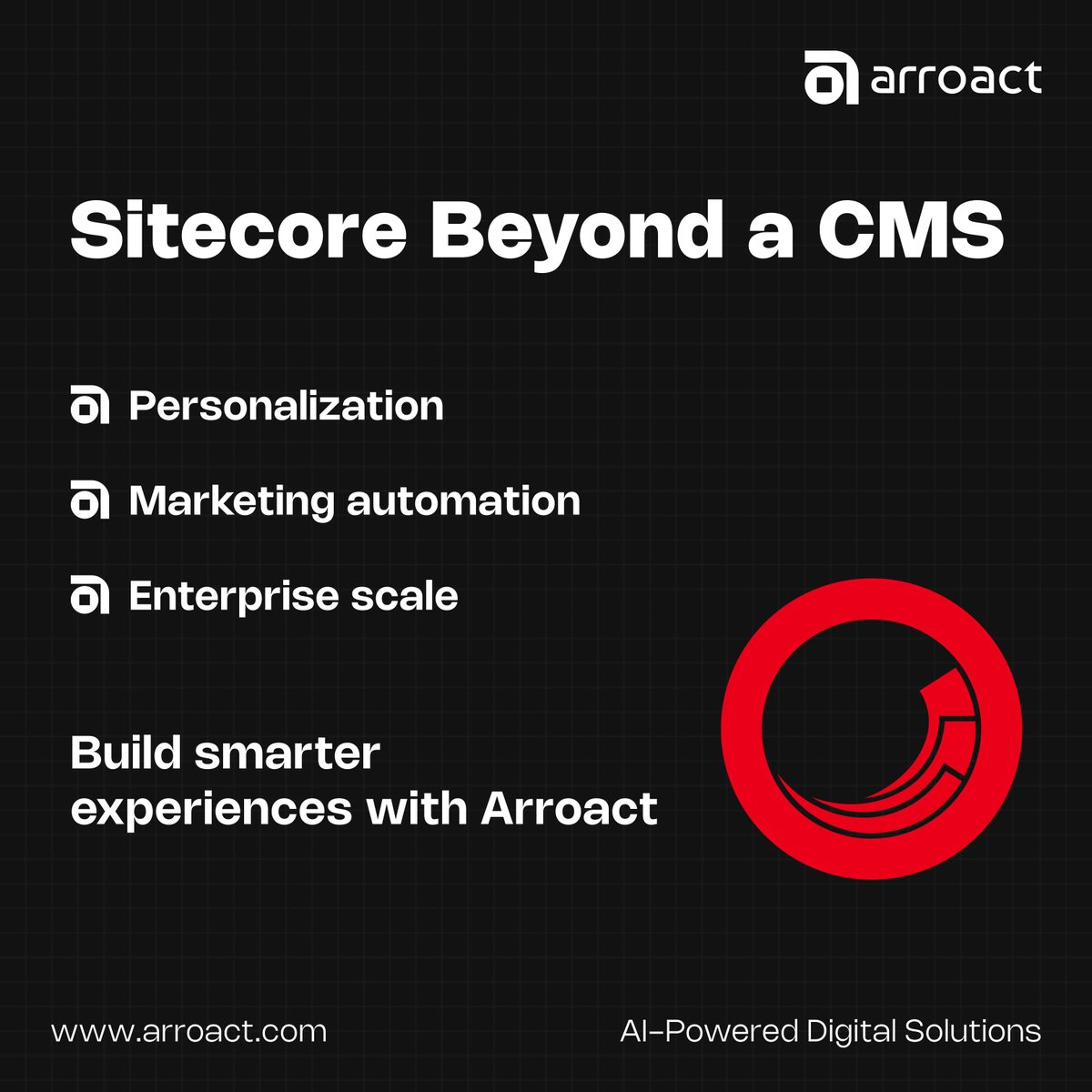 arroact

Sitecore Beyond a CMS

Personalization

Marketing automation

Enterprise scale

Build smarter experiences with Arroact

www.arroact.com

AI-Powered Digital Solutions